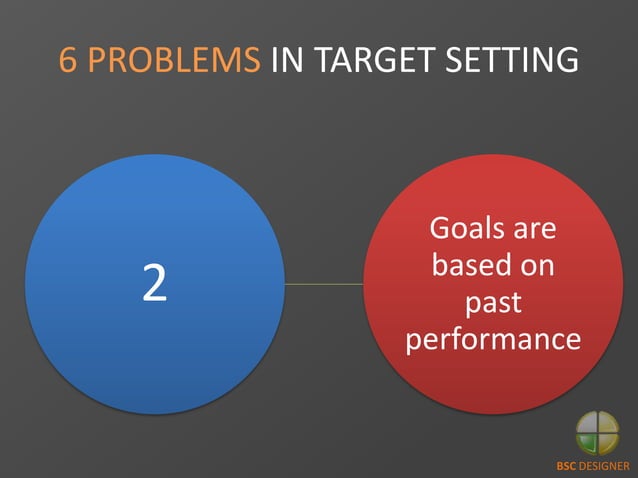 6 PROBLEMS IN TARGET SETTING

2

Goals are based on past performance

BSC DESIGNER